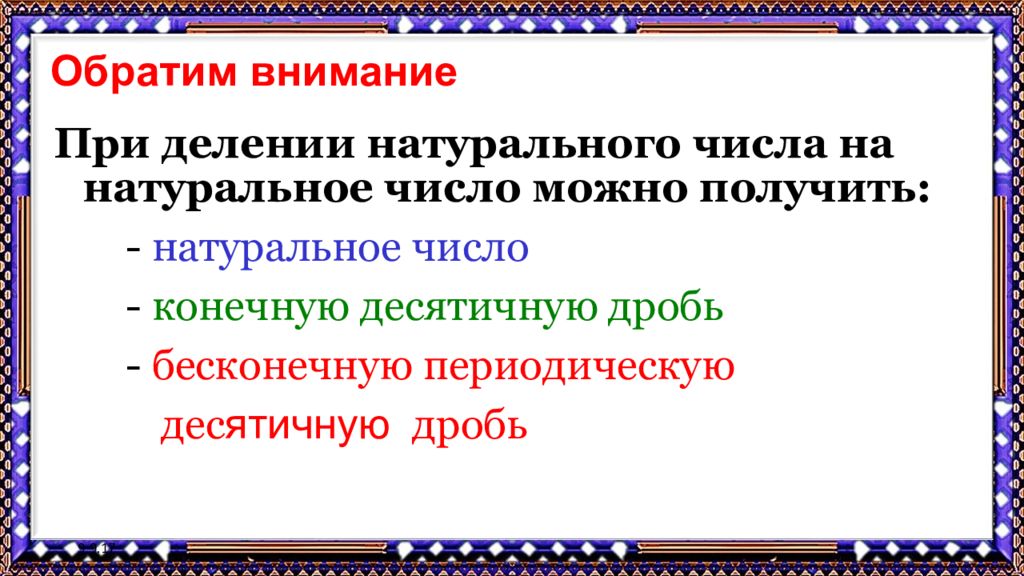 Обратим внимание

При делении натурального числа на натуральное число можно получить:

- натуральное число

- конечную десятичную дробь

- бесконечную периодическую десятичную дробь

11